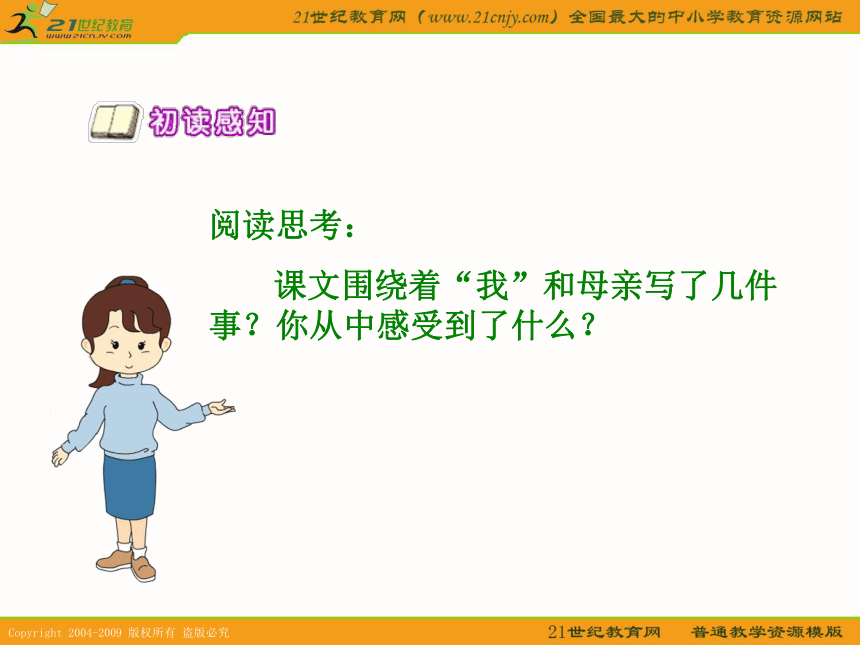 21世纪教育
www.21cnjy.com

21世纪教育网（www.21cnjy.com）全国最大的中小学教育资源网站

初读感知

阅读思考：

课文围绕着“我”和母亲写了几件事？你从中感受到了什么？

Copyright 2004-2009 版权所有 盗版必究

21世纪教育网 普通教学资源模版